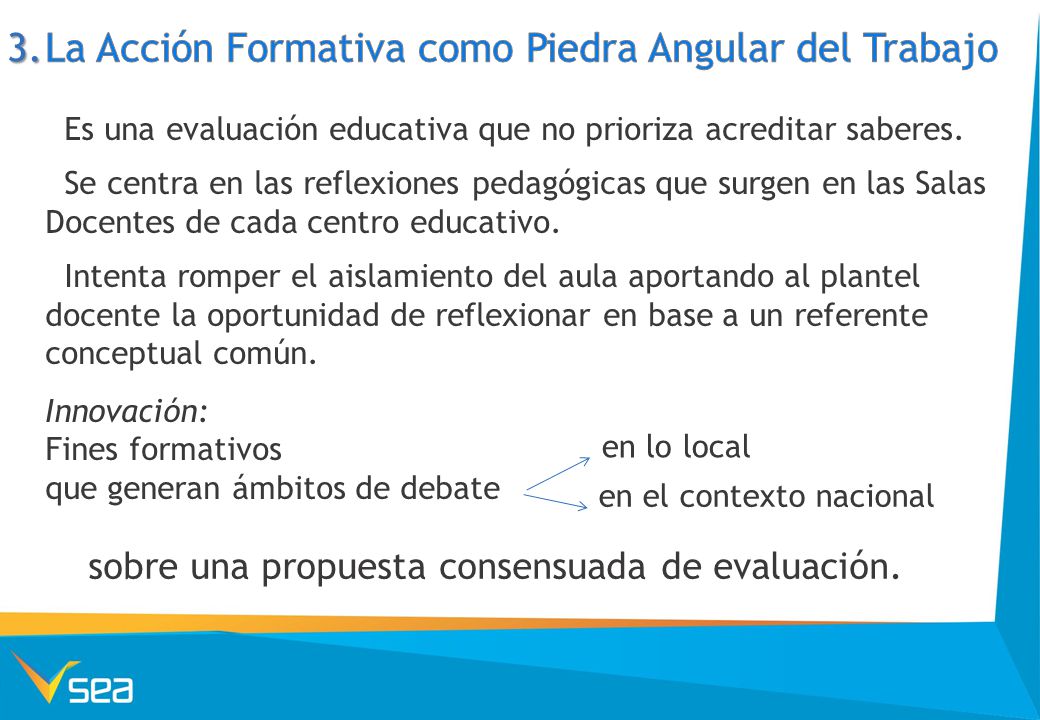 3. La Acción Formativa como Piedra Angular del Trabajo

Es una evaluación educativa que no prioriza acreditar saberes.

Se centra en las reflexiones pedagógicas que surgen en las Salas Docentes de cada centro educativo.

Intenta romper el aislamiento del aula aportando al plantel docente la oportunidad de reflexionar en base a un referente conceptual común.

Innovación:
Fines formativos
que generan ámbitos de debate

en lo local
en el contexto nacional

sobre una propuesta consensuada de evaluación.

sea